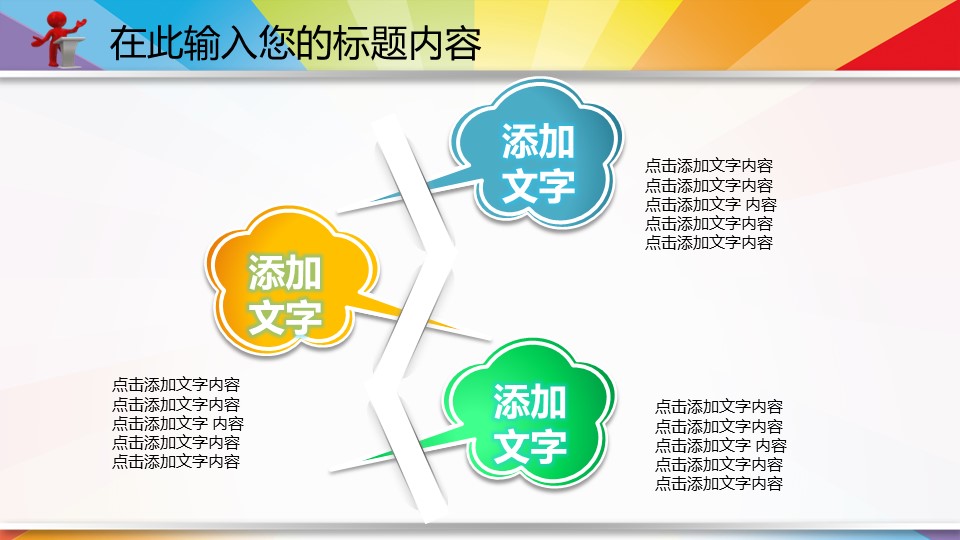 在此输入您的标题内容

添加文字

点击添加文字内容
点击添加文字内容
点击添加文字 内容
点击添加文字内容
点击添加文字内容

添加文字

点击添加文字内容
点击添加文字内容
点击添加文字 内容
点击添加文字内容
点击添加文字内容

添加文字

点击添加文字内容
点击添加文字内容
点击添加文字 内容
点击添加文字内容
点击添加文字内容